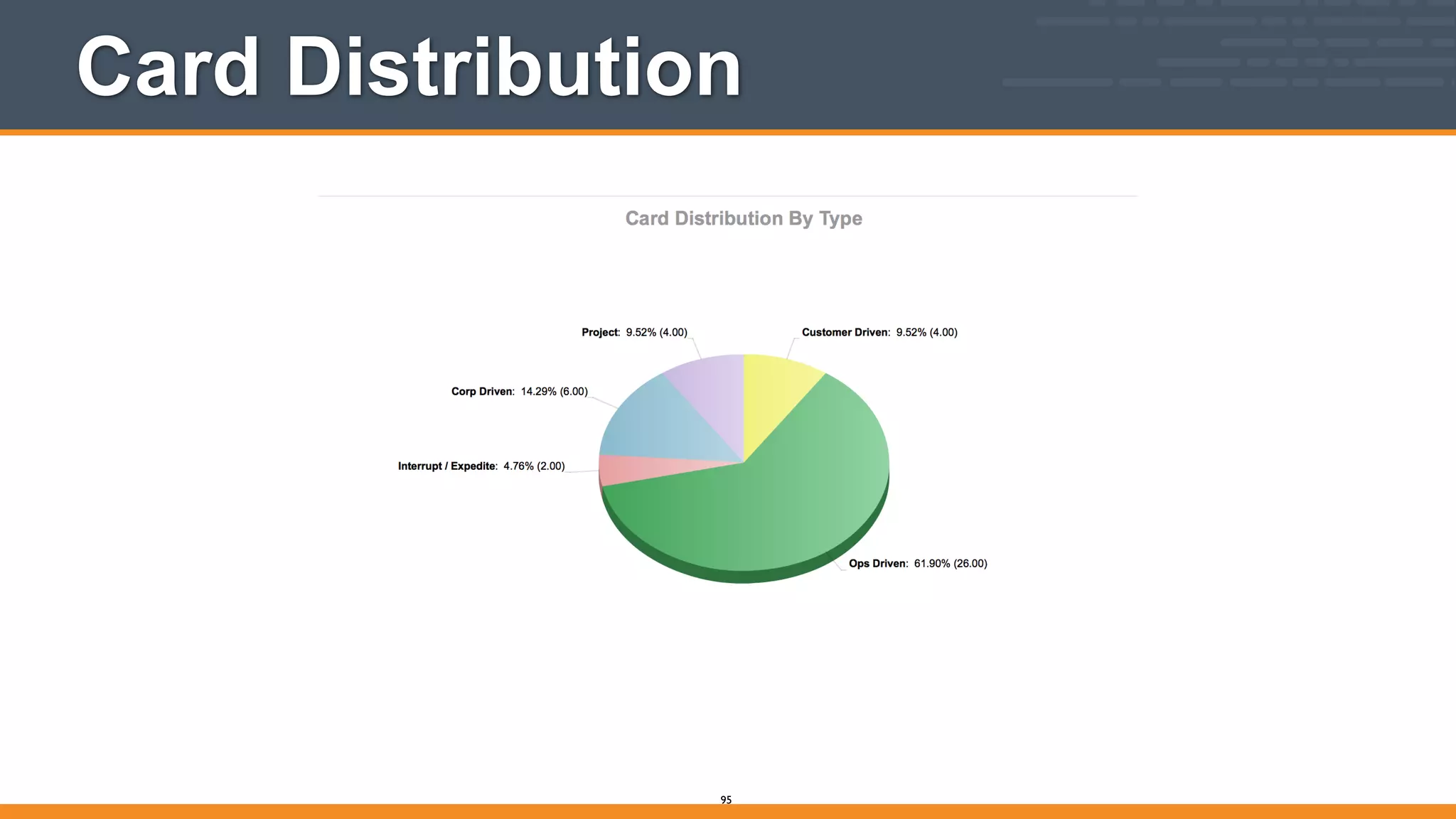 Card Distribution

Card Distribution By Type

Project: 9.52% (4.00)

Customer Driven: 9.52% (4.00)

Corp Driven: 14.29% (6.00)

Interrupt / Expedite: 4.76% (2.00)

Ops Driven: 61.90% (26.00)

95